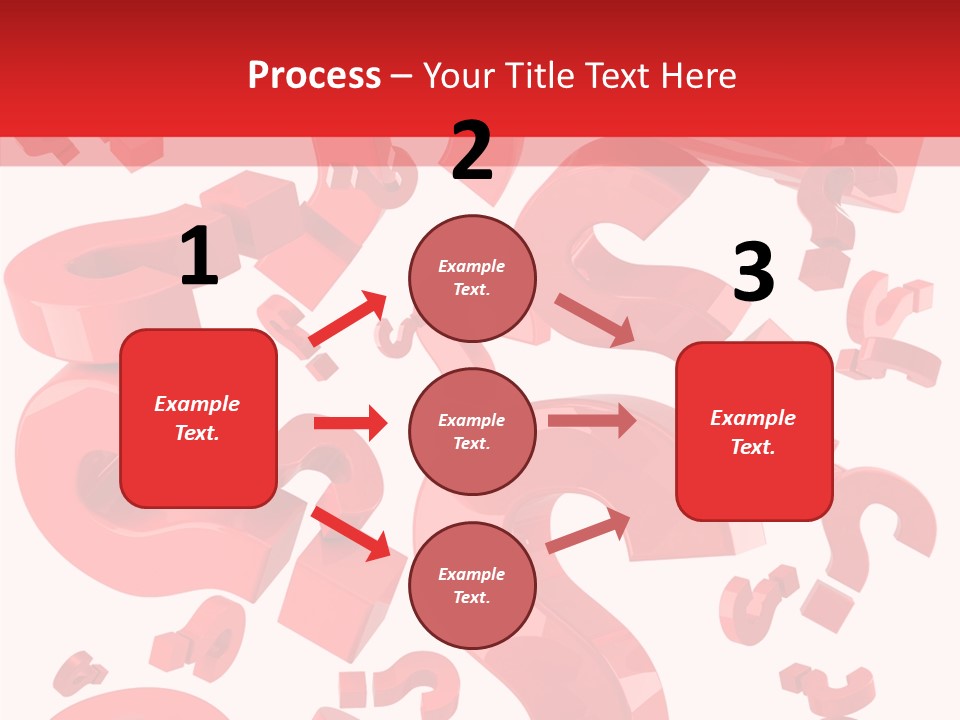 Process – Your Title Text Here

2

1

3

Example Text.

Example Text.

Example Text.

Example Text.

Example Text.